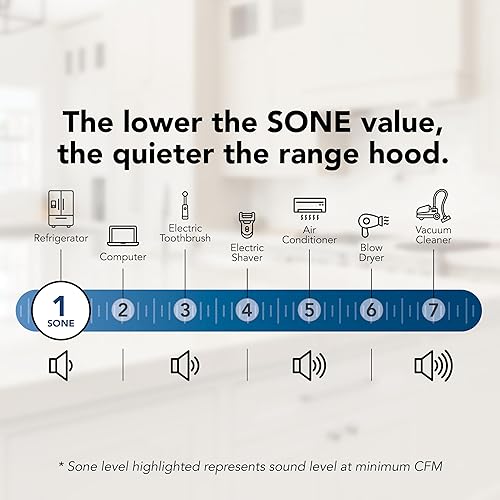 The lower the SONE value, the quieter the range hood.

Refrigerator
Computer
Electric Toothbrush
Electric Shaver
Air Conditioner
Blow Dryer
Vacuum Cleaner

1 SONE
2
3
4
5
6
7

* Sone level highlighted represents sound level at minimum CFM